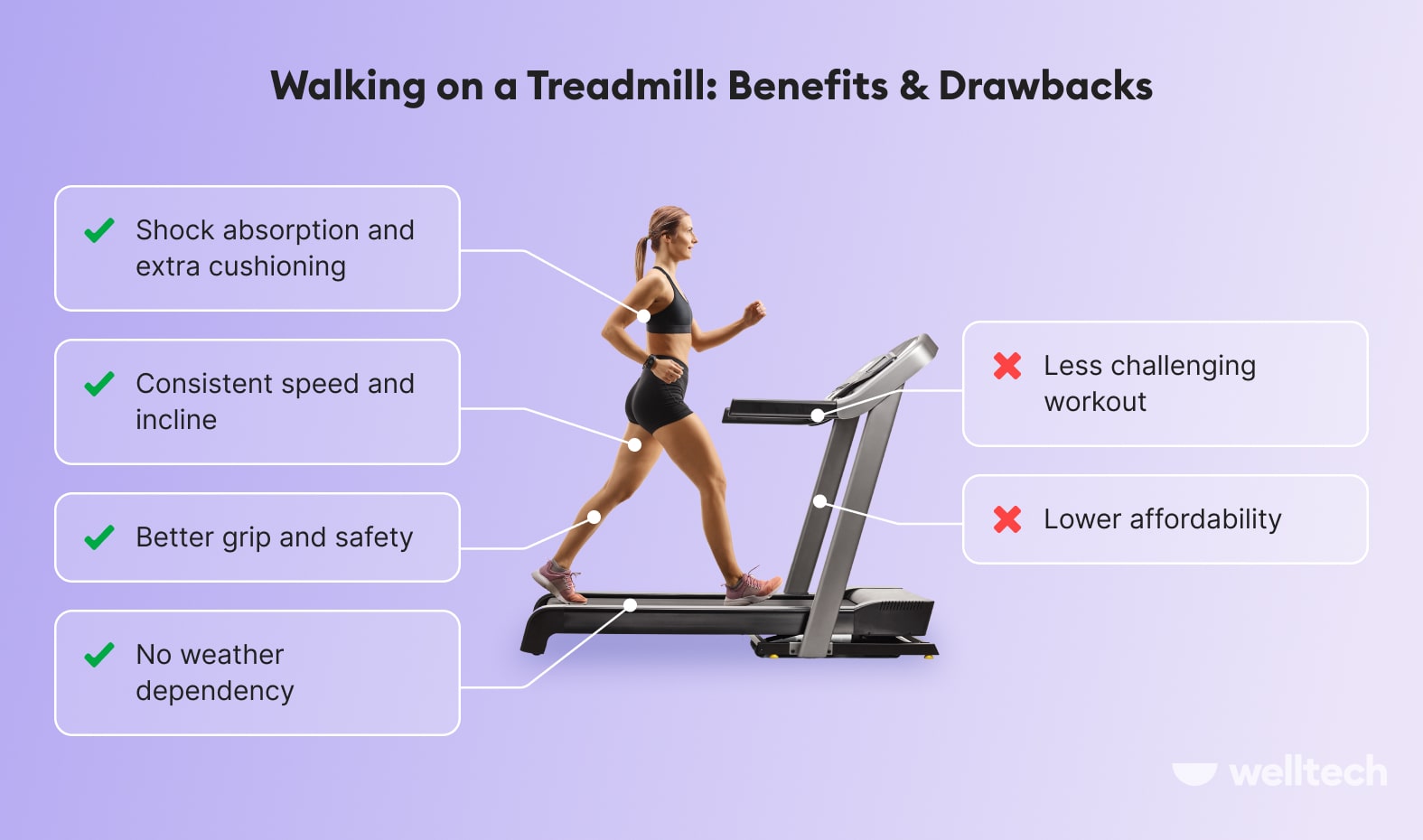 Walking on a Treadmill: Benefits & Drawbacks

Shock absorption and extra cushioning

Consistent speed and incline

Better grip and safety

No weather dependency

Less challenging workout

Lower affordability

welltech